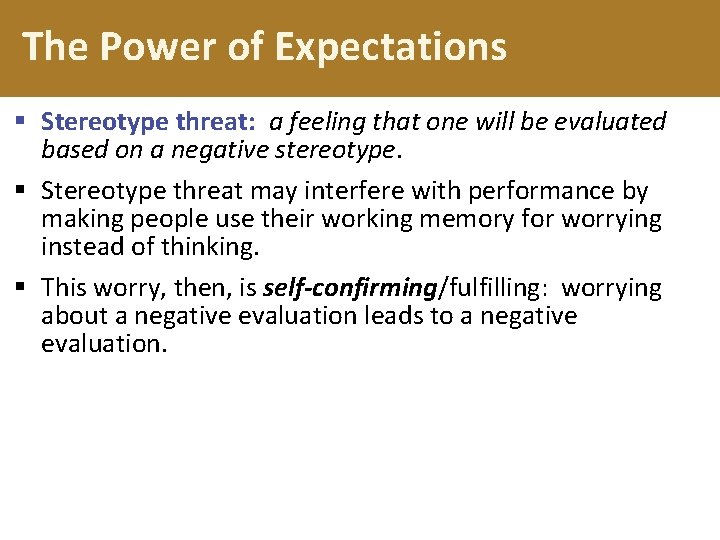 The Power of Expectations

▪ Stereotype threat: a feeling that one will be evaluated based on a negative stereotype.

▪ Stereotype threat may interfere with performance by making people use their working memory for worrying instead of thinking.

▪ This worry, then, is self-confirming/fulfilling: worrying about a negative evaluation leads to a negative evaluation.